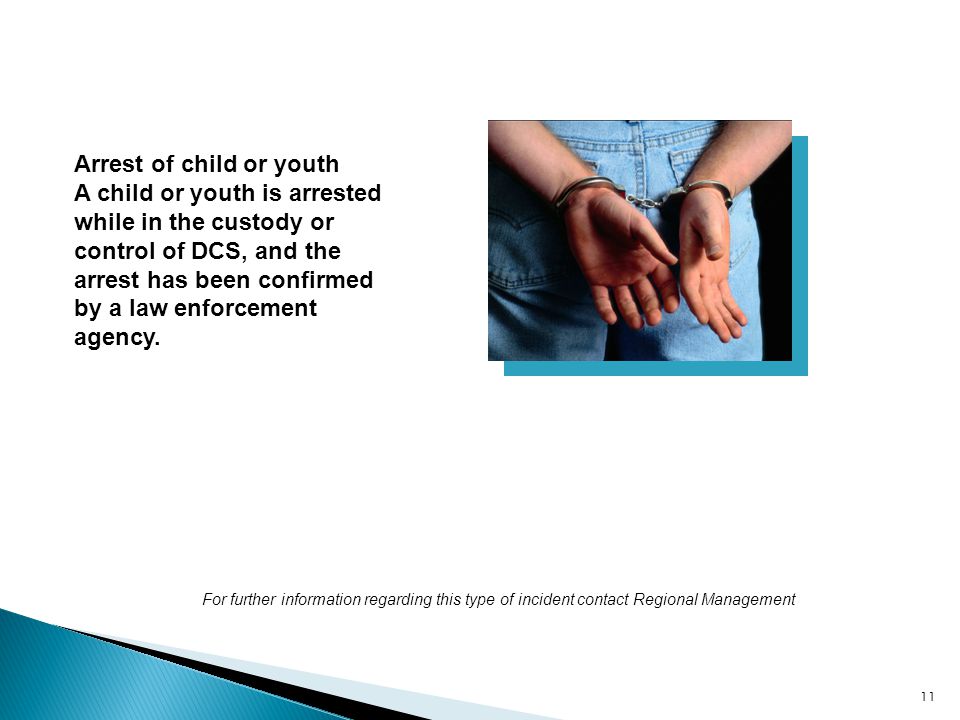 Arrest of child or youth
A child or youth is arrested while in the custody or control of DCS, and the arrest has been confirmed by a law enforcement agency.

For further information regarding this type of incident contact Regional Management

11